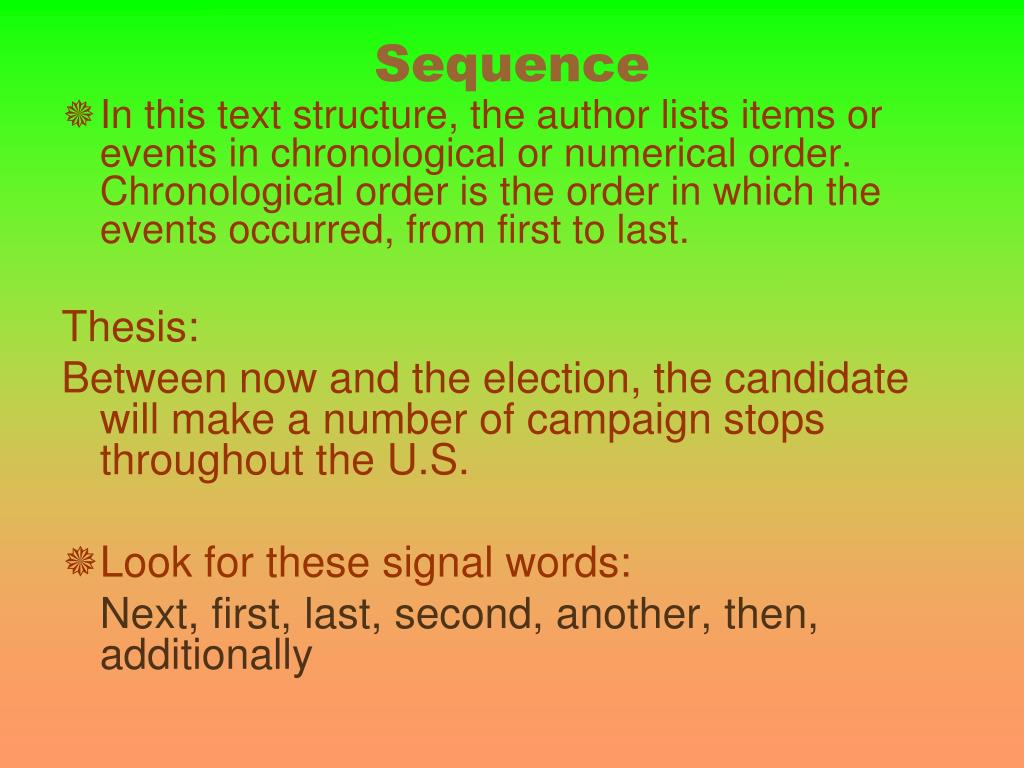 Sequence

In this text structure, the author lists items or events in chronological or numerical order. Chronological order is the order in which the events occurred, from first to last.

Thesis:

Between now and the election, the candidate will make a number of campaign stops throughout the U.S.

Look for these signal words:

Next, first, last, second, another, then, additionally